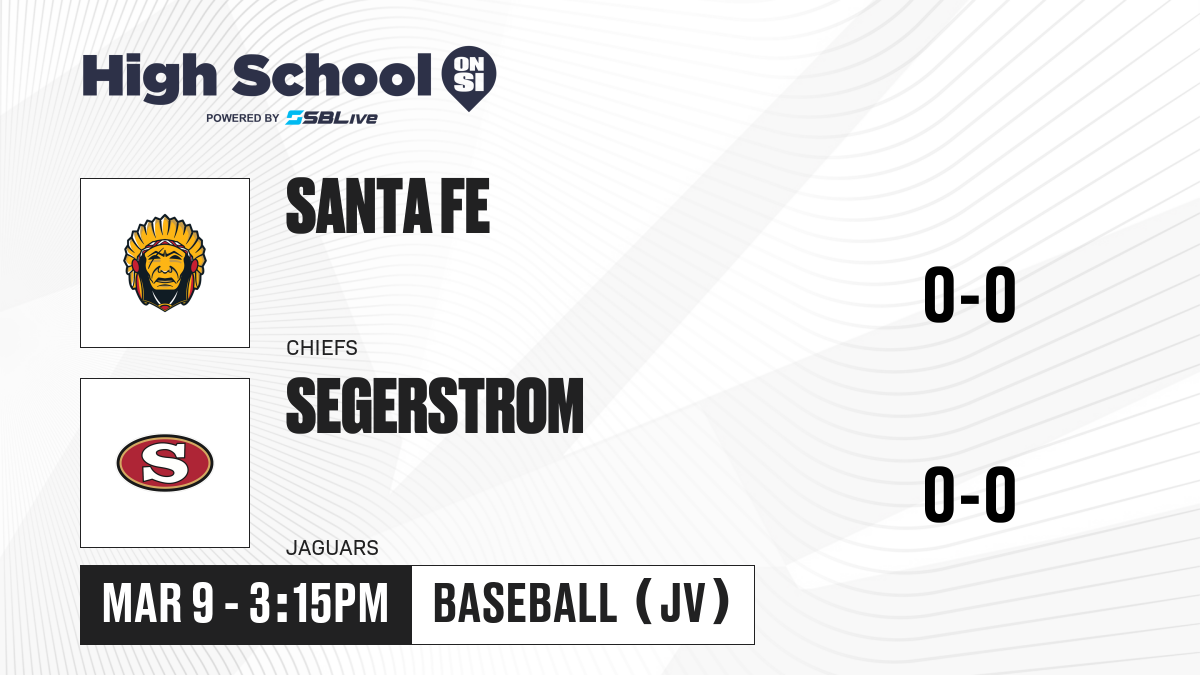 High School ON SI
POWERED BY SBLive

SANTA FE
CHIEFS
0-0

S
SEGERSTROM
JAGUARS
0-0

MAR 9 - 3:15PM
BASEBALL (JV)